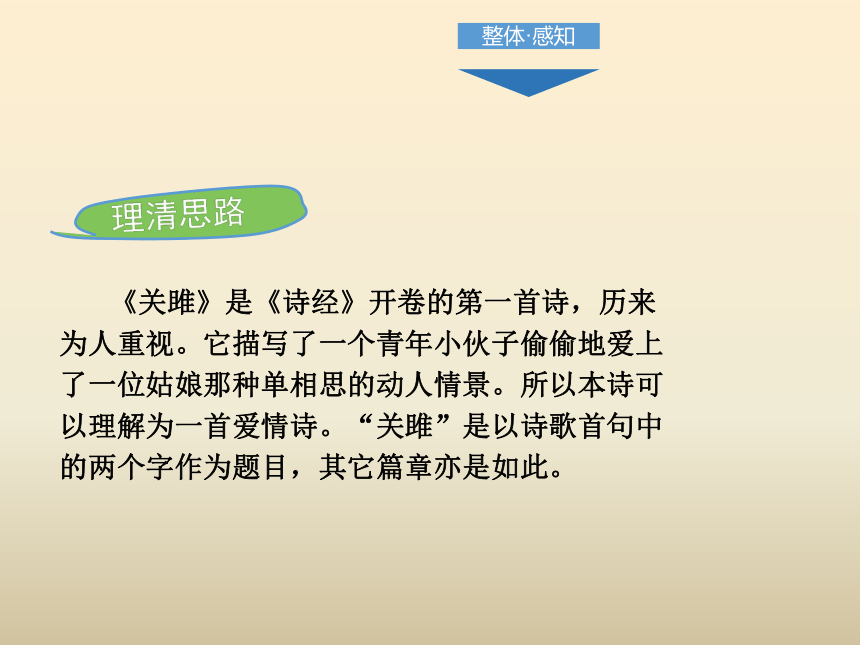 整体·感知

理清思路

《关雎》是《诗经》开卷的第一首诗，历来为人重视。它描写了一个青年小伙子偷偷地爱上了一位姑娘那种单相思的动人情景。所以本诗可以理解为一首爱情诗。“关雎”是以诗歌首句中的两个字作为题目，其它篇章亦是如此。